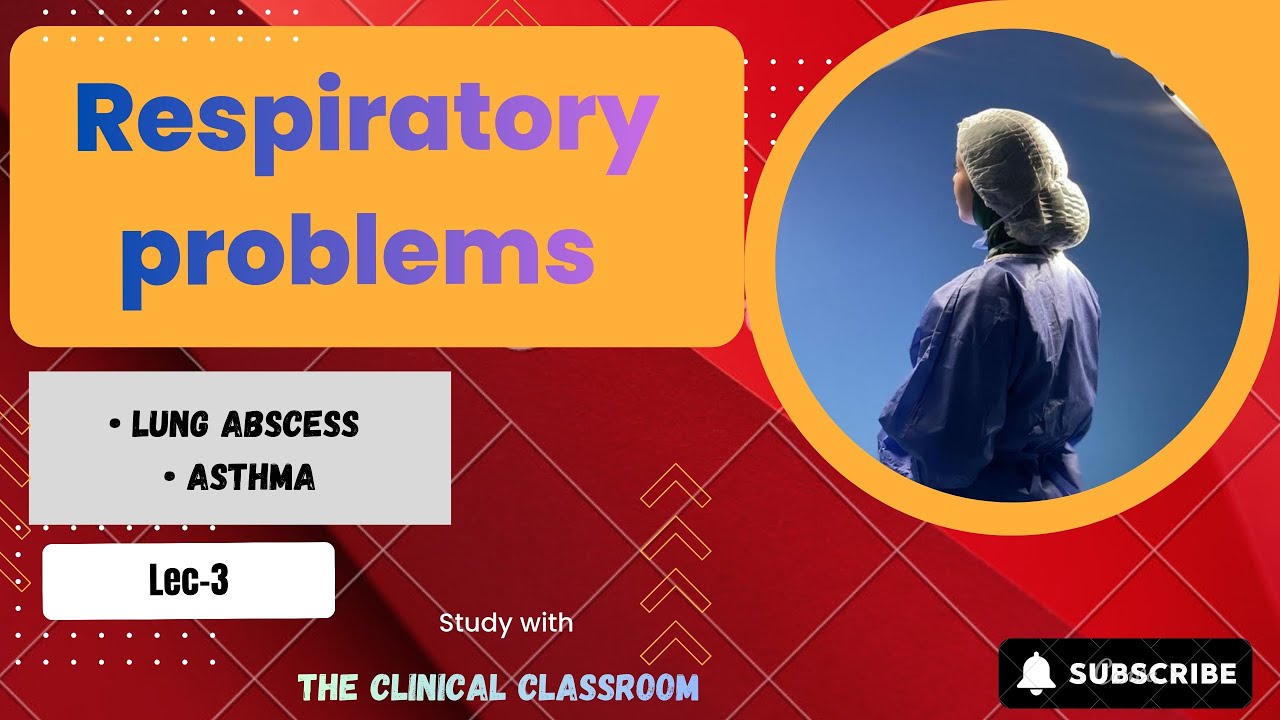 Respiratory problems

• LUNG ABSCESS
• ASTHMA

Lec-3

Study with

THE CLINICAL CLASSROOM

SUBSCRIBE